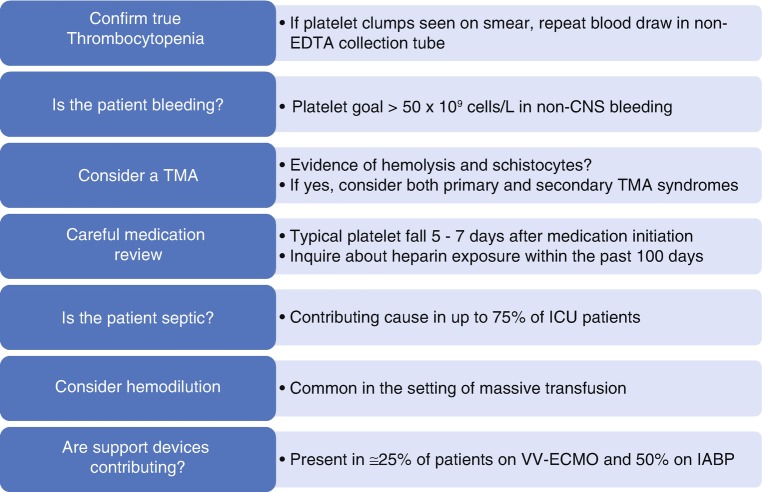 Confirm true Thrombocytopenia

• If platelet clumps seen on smear, repeat blood draw in non-EDTA collection tube

Is the patient bleeding?

• Platelet goal > 50 x $10^9$ cells/L in non-CNS bleeding

Consider a TMA

• Evidence of hemolysis and schistocytes?
• If yes, consider both primary and secondary TMA syndromes

Careful medication review

• Typical platelet fall 5 - 7 days after medication initiation
• Inquire about heparin exposure within the past 100 days

Is the patient septic?

• Contributing cause in up to 75% of ICU patients

Consider hemodilution

• Common in the setting of massive transfusion

Are support devices contributing?

• Present in ≅25% of patients on VV-ECMO and 50% on IABP